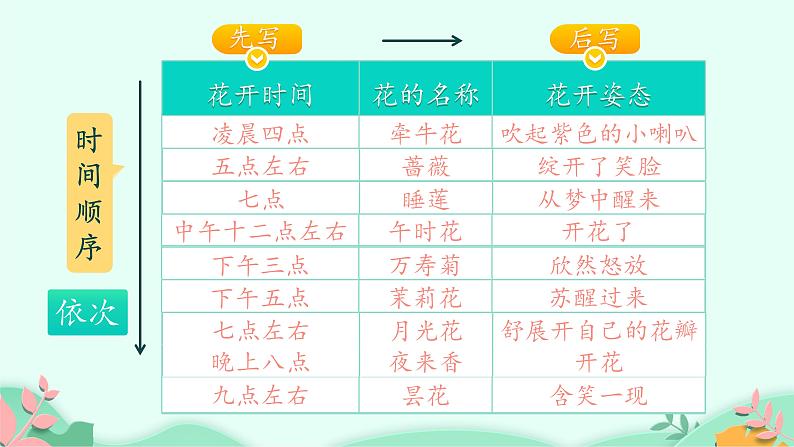 先写　　　　后写

时间顺序

依次

| 花开时间 | 花的名称 | 花开姿态 |
|---|---|---|
| 凌晨四点 | 牵牛花 | 吹起紫色的小喇叭 |
| 五点左右 | 蔷薇 | 绽开了笑脸 |
| 七点 | 睡莲 | 从梦中醒来 |
| 中午十二点左右 | 午时花 | 开花了 |
| 下午三点 | 万寿菊 | 欣然怒放 |
| 下午五点 | 茉莉花 | 苏醒过来 |
| 七点左右 | 月光花 | 舒展开自己的花瓣 |
| 晚上八点 | 夜来香 | 开花 |
| 九点左右 | 昙花 | 含笑一现 |